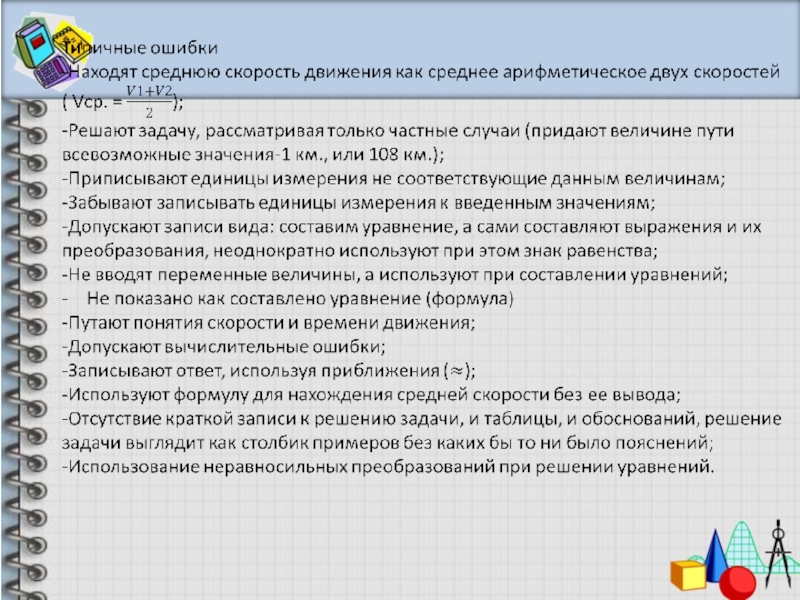 Типичные ошибки
-Находят среднюю скорость движения как среднее арифметическое двух скоростей ( Vср. = $\frac{V1+V2}{2}$);
-Решают задачу, рассматривая только частные случаи (придают величине пути всевозможные значения-1 км., или 108 км.);
-Приписывают единицы измерения не соответствующие данным величинам;
-Забывают записывать единицы измерения к введенным значениям;
-Допускают записи вида: составим уравнение, а сами составляют выражения и их преобразования, неоднократно используют при этом знак равенства;
-Не вводят переменные величины, а используют при составлении уравнений;
- Не показано как составлено уравнение (формула)
-Путают понятия скорости и времени движения;
-Допускают вычислительные ошибки;
-Записывают ответ, используя приближения ($\approx$);
-Используют формулу для нахождения средней скорости без ее вывода;
-Отсутствие краткой записи к решению задачи, и таблицы, и обоснований, решение задачи выглядит как столбик примеров без каких бы то ни было пояснений;
-Использование неравносильных преобразований при решении уравнений.